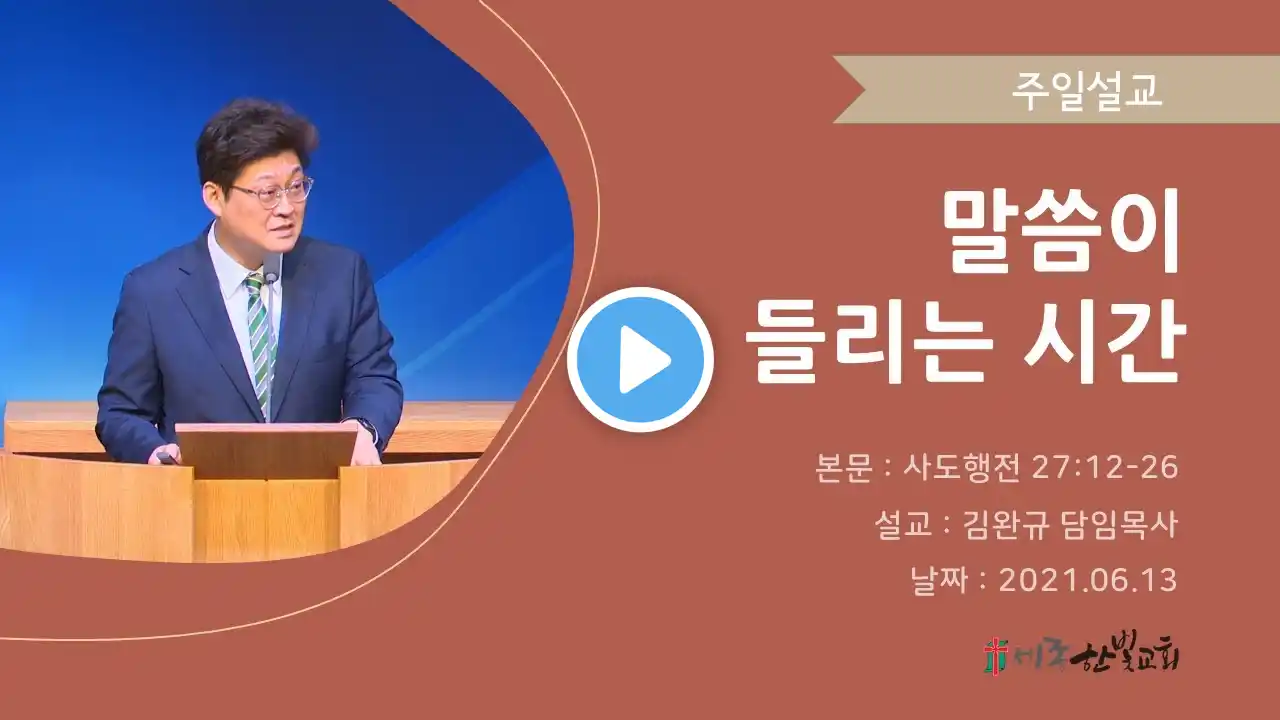 주일설교

말씀이
들리는 시간

본문 : 사도행전 27:12-26

설교 : 김완규 담임목사

날짜 : 2021.06.13

세종한빛교회